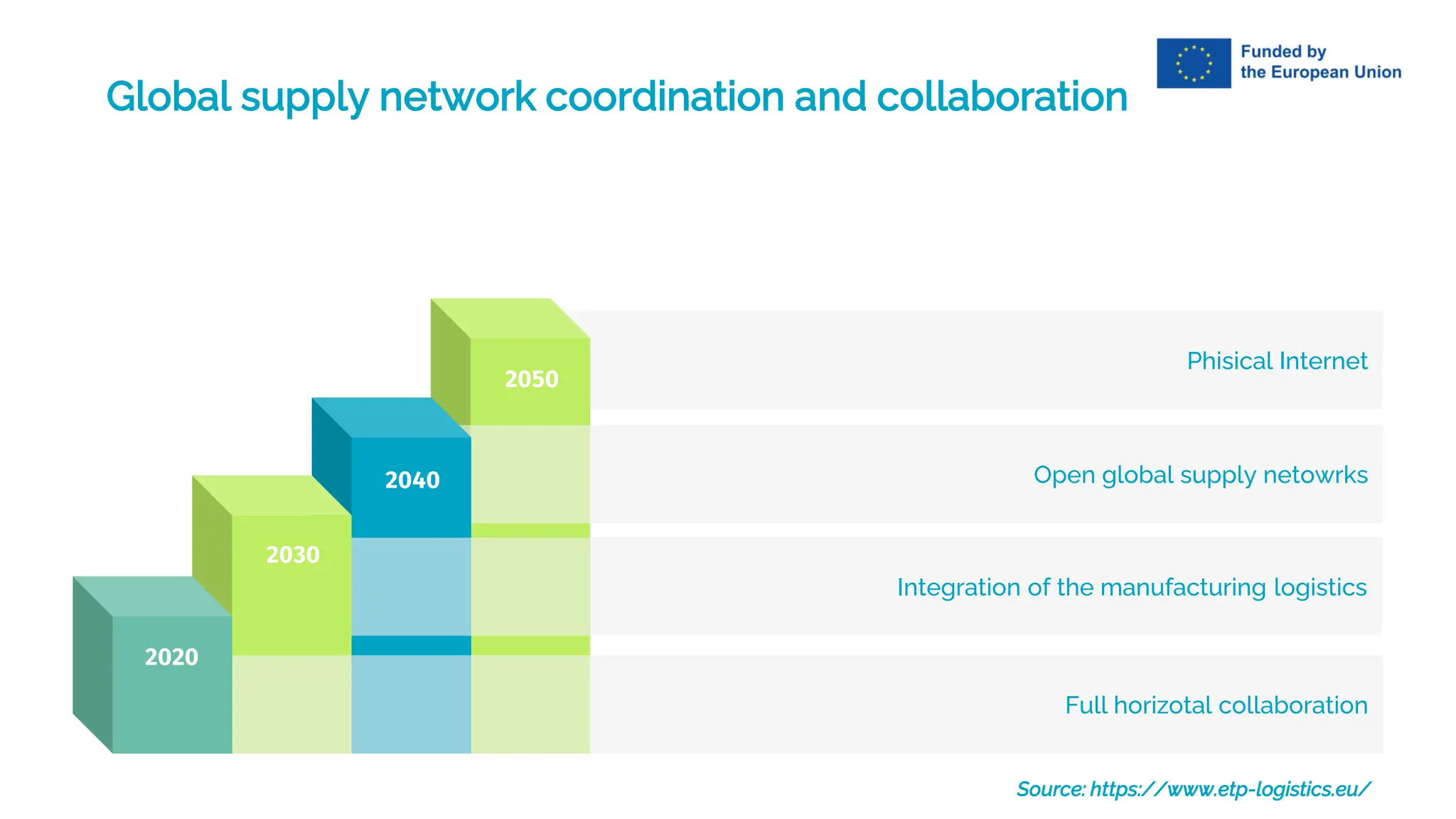 Funded by the European Union

Global supply network coordination and collaboration

2050

Phisical Internet

2040

Open global supply netowrks

2030

Integration of the manufacturing logistics

2020

Full horizotal collaboration

Source: https://www.etp-logistics.eu/